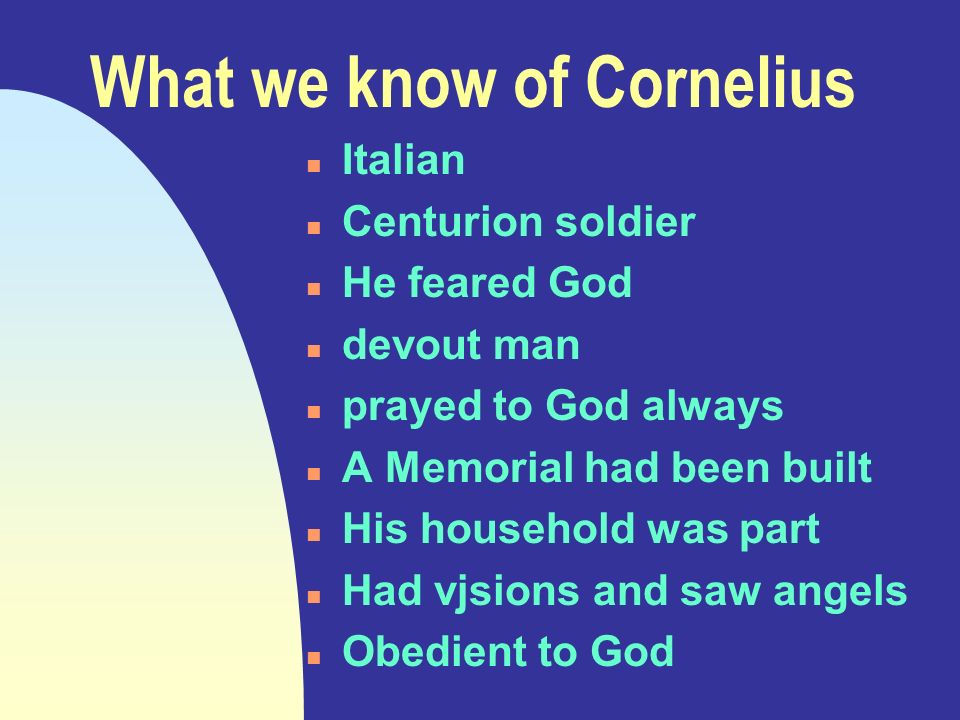 What we know of Cornelius

- Italian
- Centurion soldier
- He feared God
- devout man
- prayed to God always
- A Memorial had been built
- His household was part
- Had vjsions and saw angels
- Obedient to God